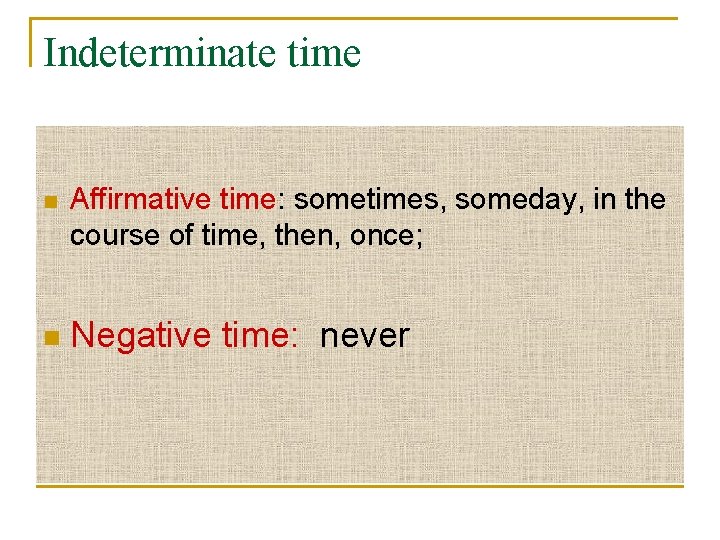 Indeterminate time

Affirmative time: sometimes, someday, in the course of time, then, once;

Negative time: never